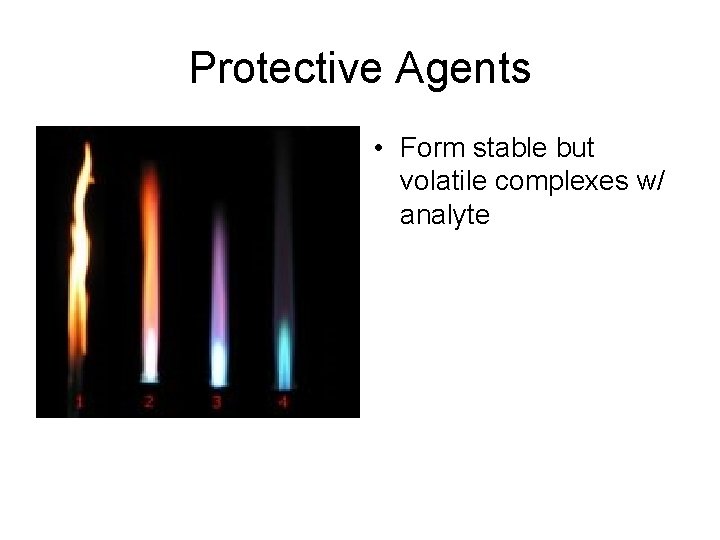 Protective Agents

1 2 3 4

• Form stable but volatile complexes w/ analyte